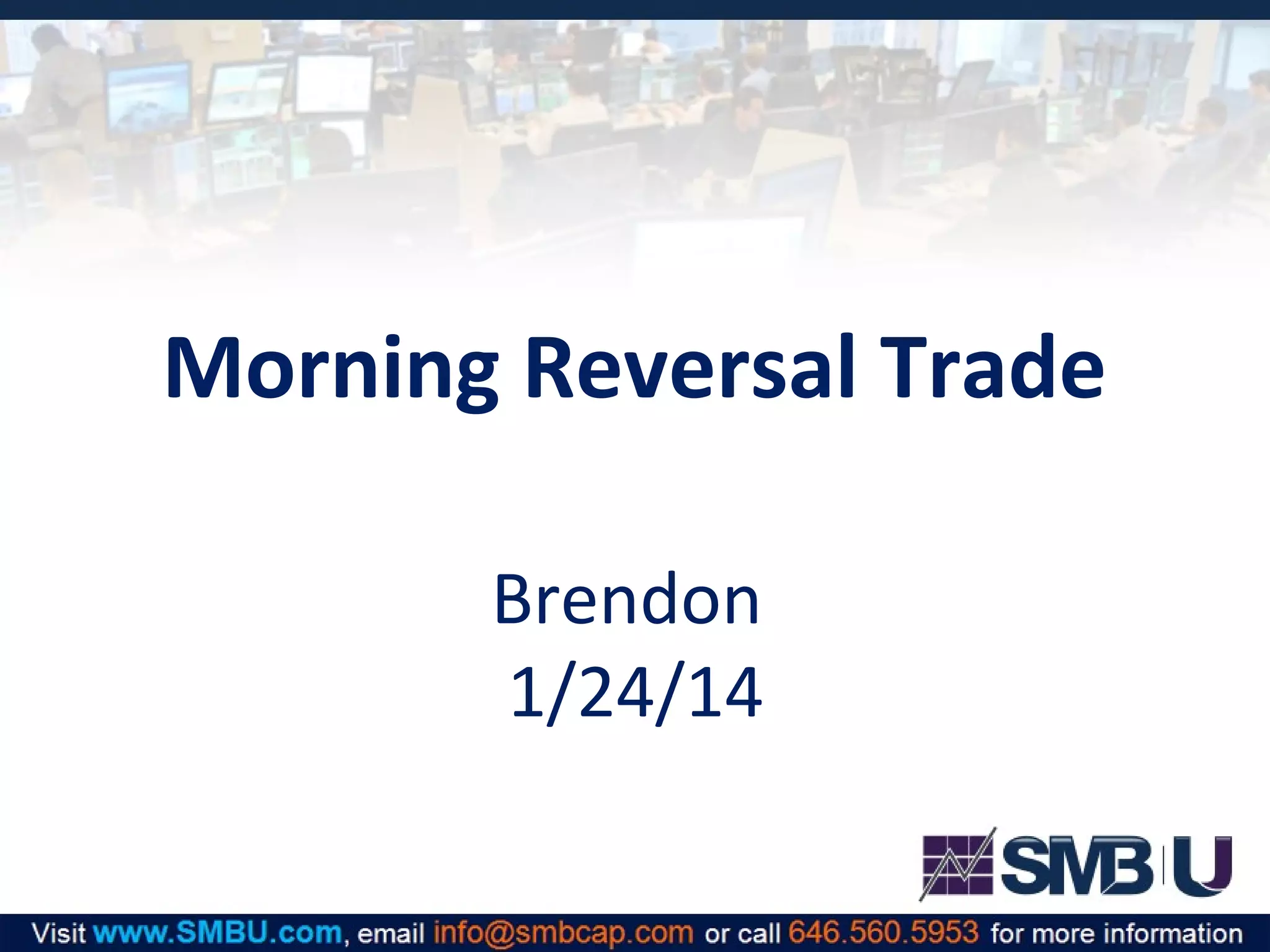 Morning Reversal Trade

Brendon
1/24/14

SMB U

Visit www.SMBU.com, email info@smbcap.com or call 646.560.5953 for more information